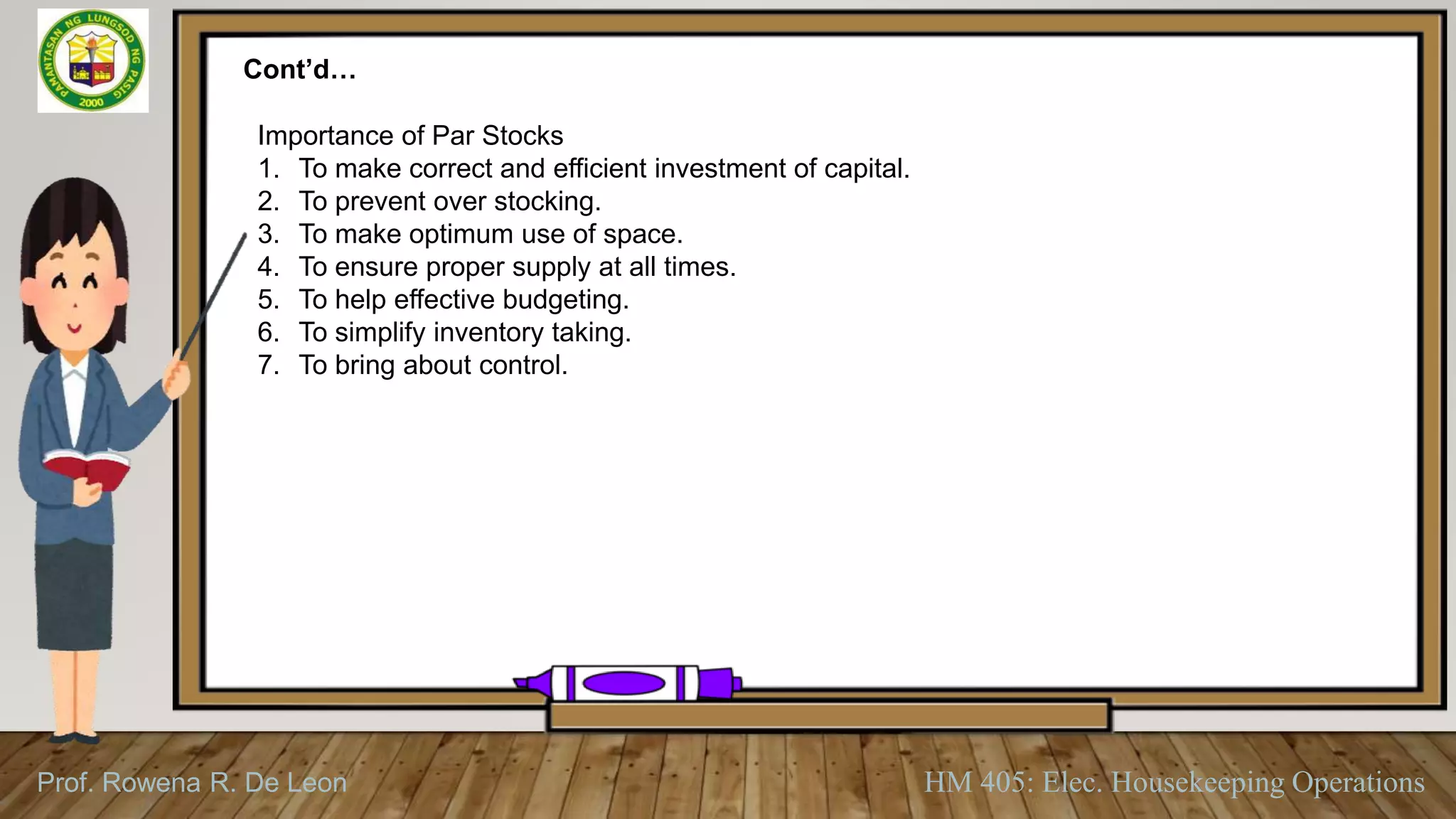 PAMANTASAN NG LUNGSOD NG PASIG 2000

Cont'd…

Importance of Par Stocks
1. To make correct and efficient investment of capital.
2. To prevent over stocking.
3. To make optimum use of space.
4. To ensure proper supply at all times.
5. To help effective budgeting.
6. To simplify inventory taking.
7. To bring about control.

Prof. Rowena R. De Leon

HM 405: Elec. Housekeeping Operations